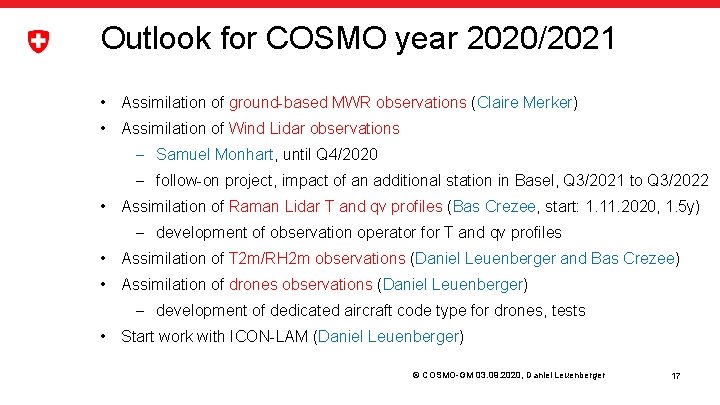 Outlook for COSMO year 2020/2021

• Assimilation of ground-based MWR observations (Claire Merker)

• Assimilation of Wind Lidar observations

– Samuel Monhart, until Q4/2020

– follow-on project, impact of an additional station in Basel, Q3/2021 to Q3/2022

• Assimilation of Raman Lidar T and qv profiles (Bas Crezee, start: 1.11.2020, 1.5y)

– development of observation operator for T and qv profiles

• Assimilation of T2m/RH2m observations (Daniel Leuenberger and Bas Crezee)

• Assimilation of drones observations (Daniel Leuenberger)

– development of dedicated aircraft code type for drones, tests

• Start work with ICON-LAM (Daniel Leuenberger)

© COSMO-GM 03.09.2020, Daniel Leuenberger

17